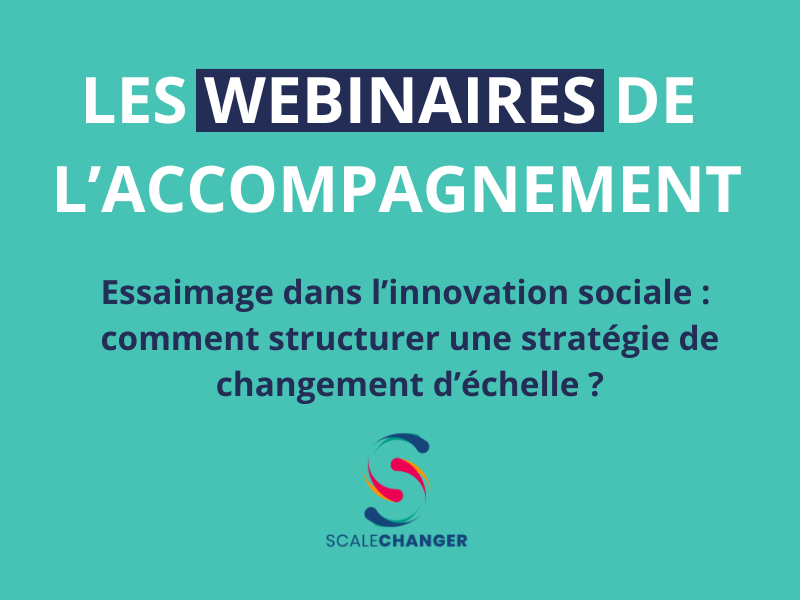 LES WEBINAIRES DE L’ACCOMPAGNEMENT

Essaimage dans l’innovation sociale : comment structurer une stratégie de changement d’échelle ?

SCALECHANGER